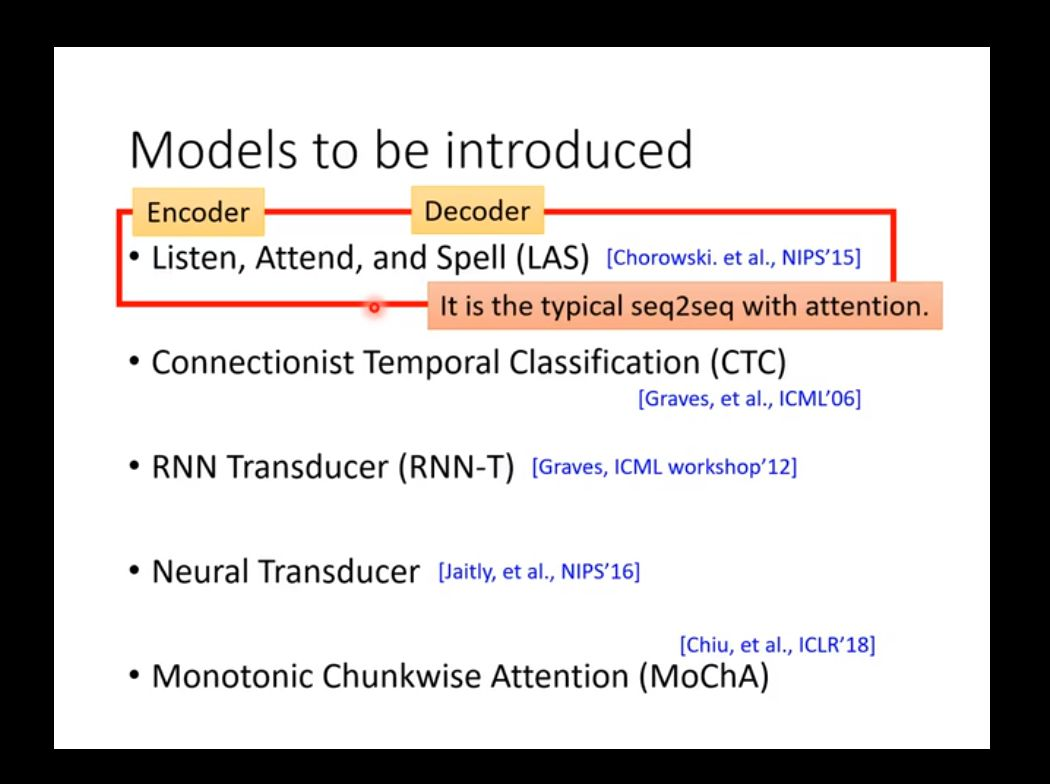 Models to be introduced

Encoder

Decoder

• Listen, Attend, and Spell (LAS) [Chorowski. et al., NIPS'15]

It is the typical seq2seq with attention.

• Connectionist Temporal Classification (CTC) [Graves, et al., ICML'06]

• RNN Transducer (RNN-T) [Graves, ICML workshop'12]

• Neural Transducer [Jaitly, et al., NIPS'16]

[Chiu, et al., ICLR'18]

• Monotonic Chunkwise Attention (MoChA)